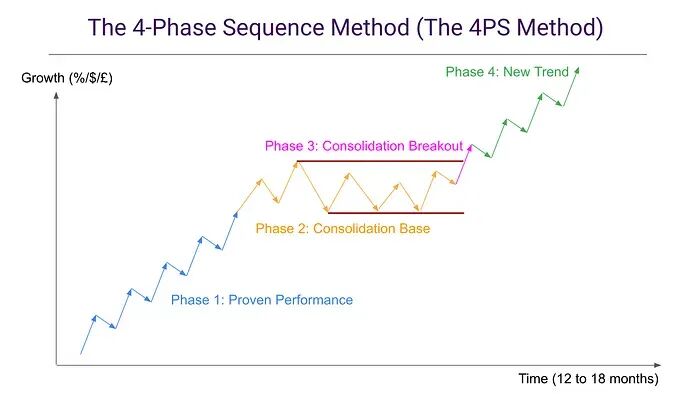 The 4-Phase Sequence Method (The 4PS Method)

Growth (%/$/£)

Phase 4: New Trend

Phase 3: Consolidation Breakout

Phase 2: Consolidation Base

Phase 1: Proven Performance

Time (12 to 18 months)